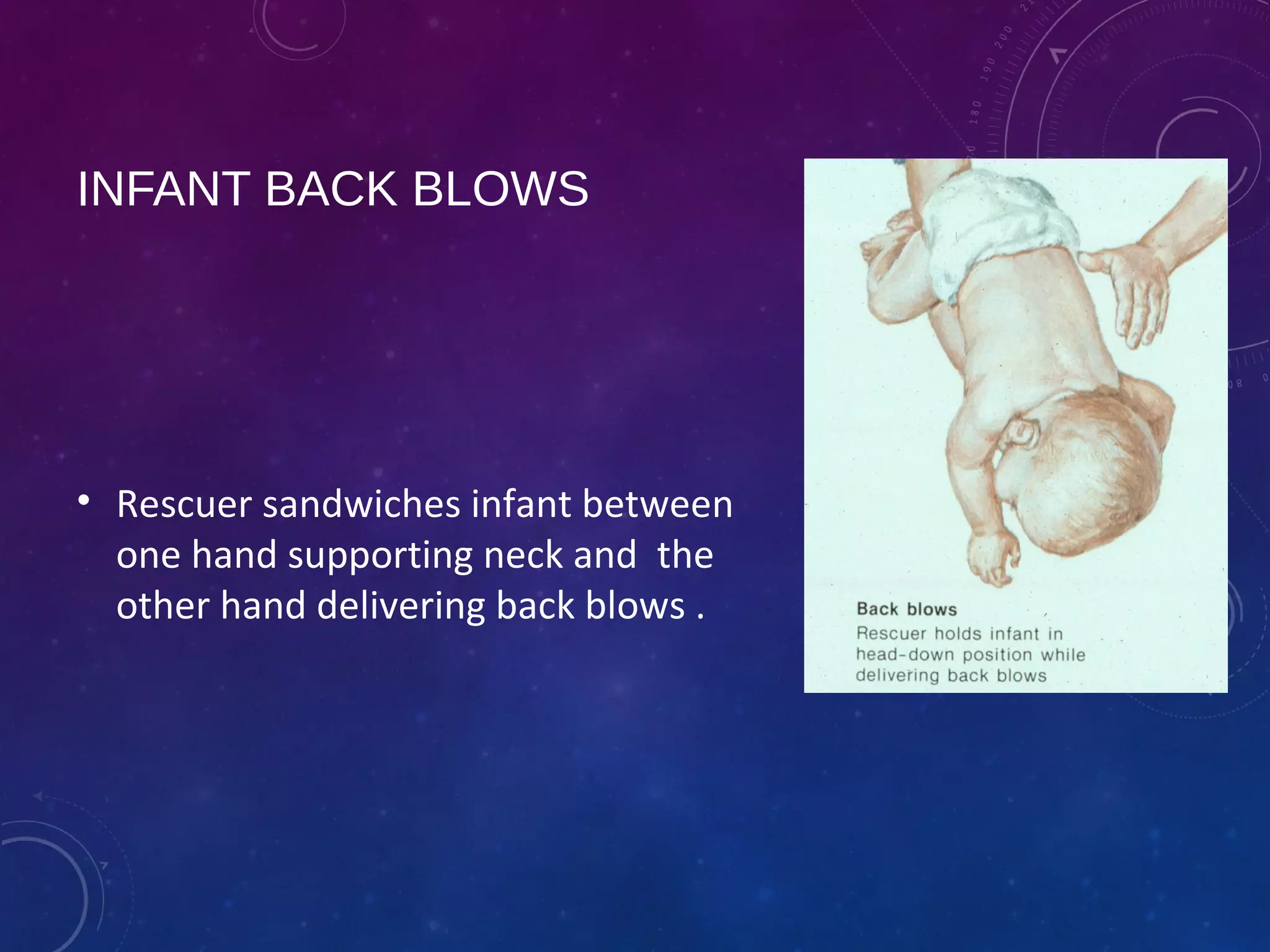 INFANT BACK BLOWS

• Rescuer sandwiches infant between one hand supporting neck and the other hand delivering back blows .

Back blows
Rescuer holds infant in head-down position while delivering back blows